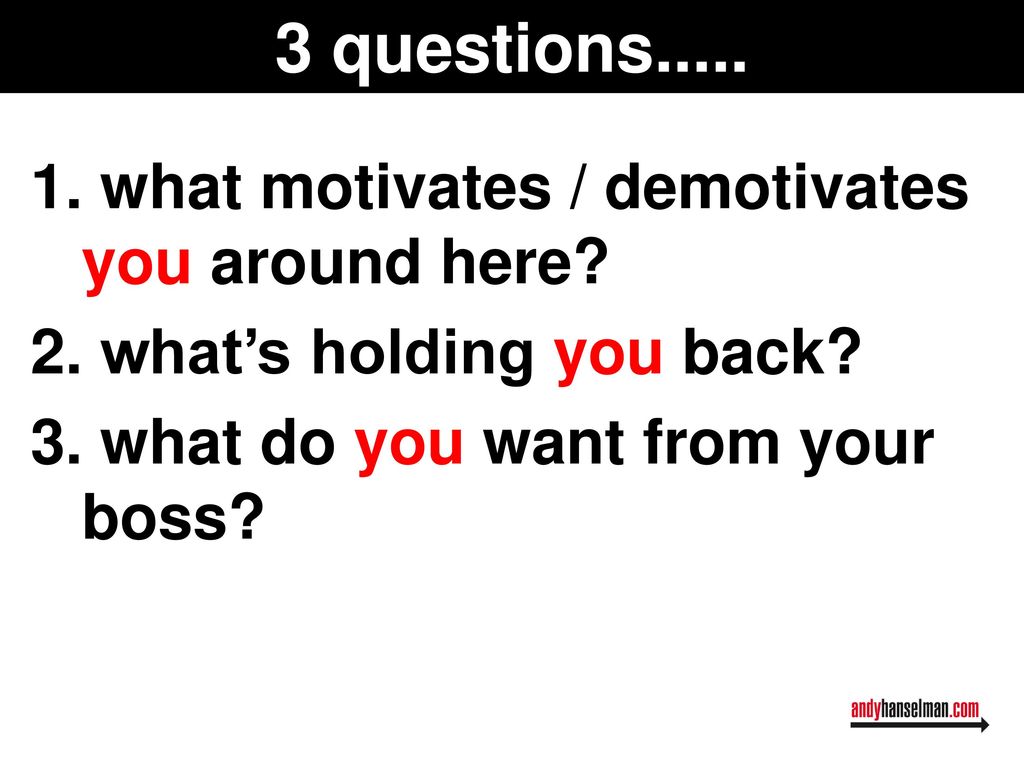 3 questions.....

1. what motivates / demotivates you around here?

2. what’s holding you back?

3. what do you want from your boss?

andyhanselman.com